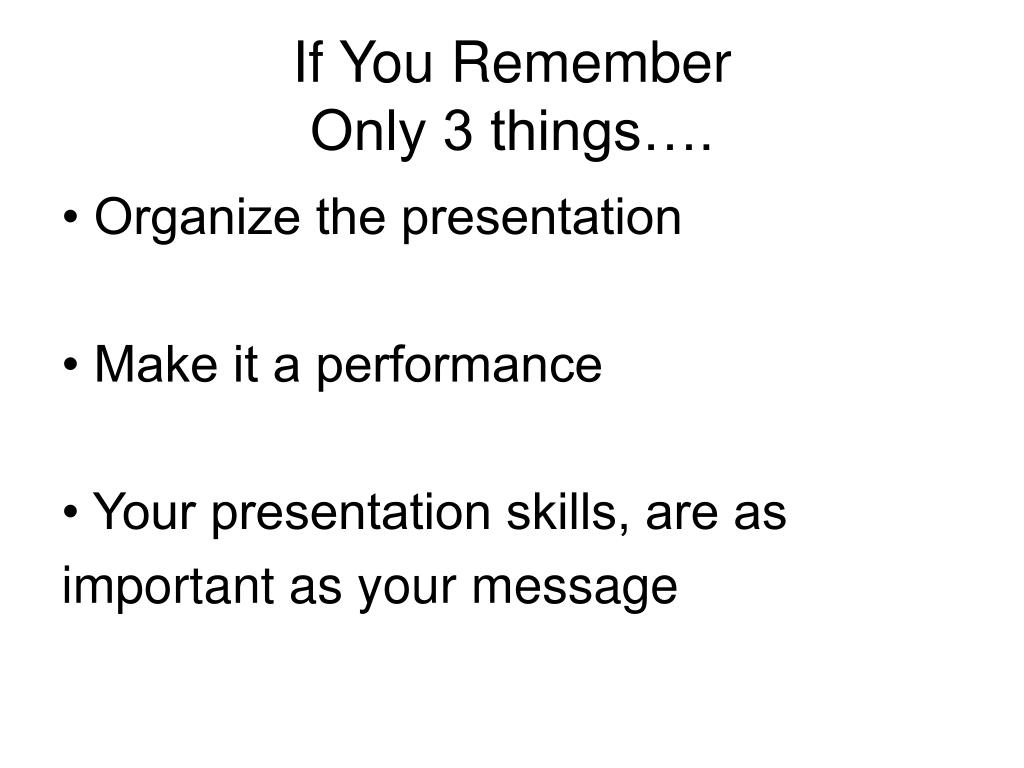 If You Remember
Only 3 things….

• Organize the presentation

• Make it a performance

• Your presentation skills, are as important as your message